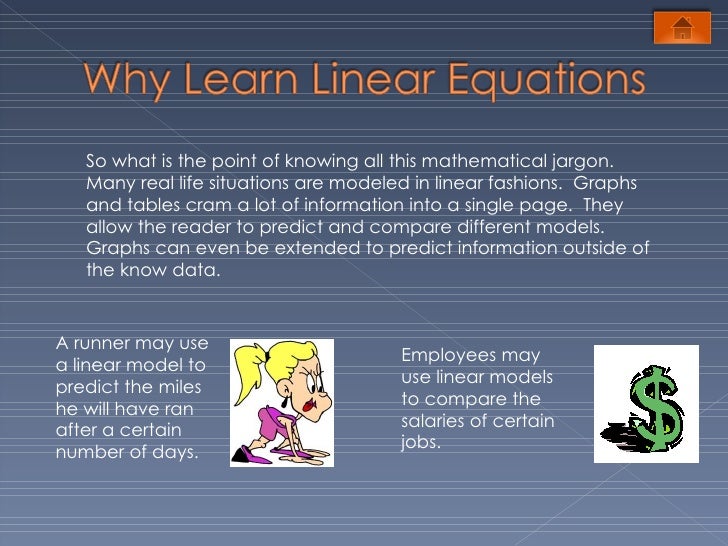 Why Learn Linear Equations

So what is the point of knowing all this mathematical jargon. Many real life situations are modeled in linear fashions. Graphs and tables cram a lot of information into a single page. They allow the reader to predict and compare different models. Graphs can even be extended to predict information outside of the know data.

A runner may use a linear model to predict the miles he will have ran after a certain number of days.

Employees may use linear models to compare the salaries of certain jobs.

$